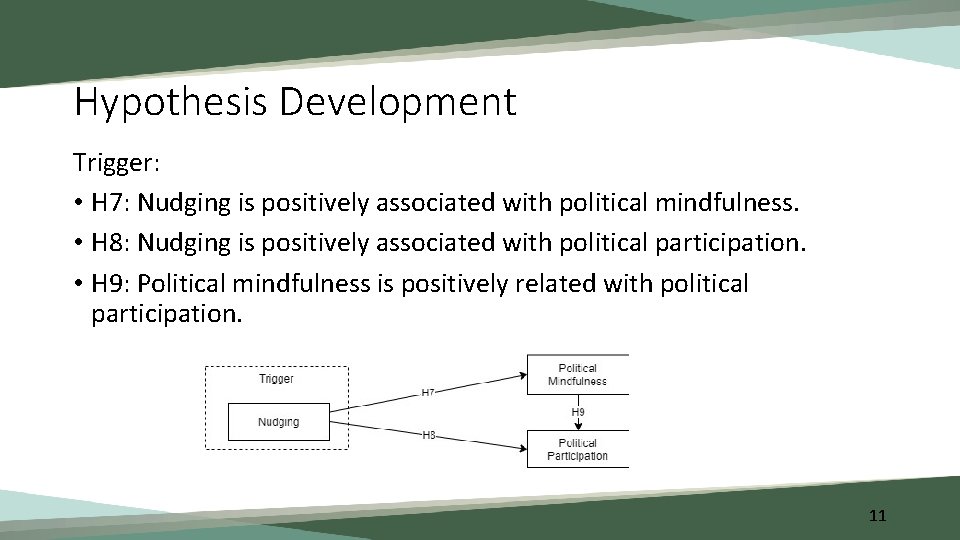 Hypothesis Development

Trigger:

• H7: Nudging is positively associated with political mindfulness.

• H8: Nudging is positively associated with political participation.

• H9: Political mindfulness is positively related with political participation.

Trigger

Nudging

H7

H8

Political Mindfulness

H9

Political Participation

11